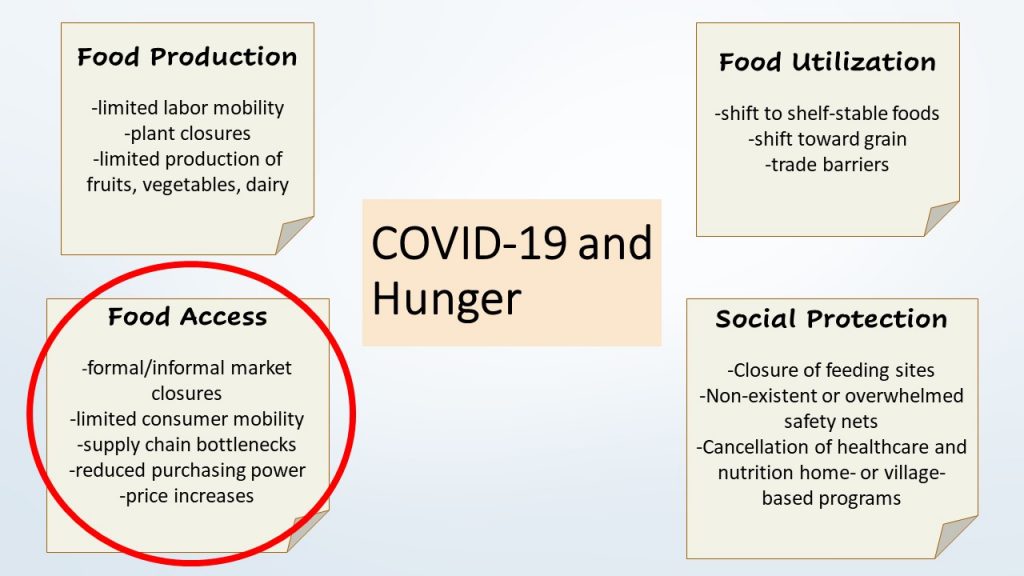 Food Production

-limited labor mobility
-plant closures
-limited production of fruits, vegetables, dairy

Food Utilization

-shift to shelf-stable foods
-shift toward grain
-trade barriers

COVID-19 and Hunger

Food Access

-formal/informal market closures
-limited consumer mobility
-supply chain bottlenecks
-reduced purchasing power
-price increases

Social Protection

-Closure of feeding sites
-Non-existent or overwhelmed safety nets
-Cancellation of healthcare and nutrition home- or village-based programs